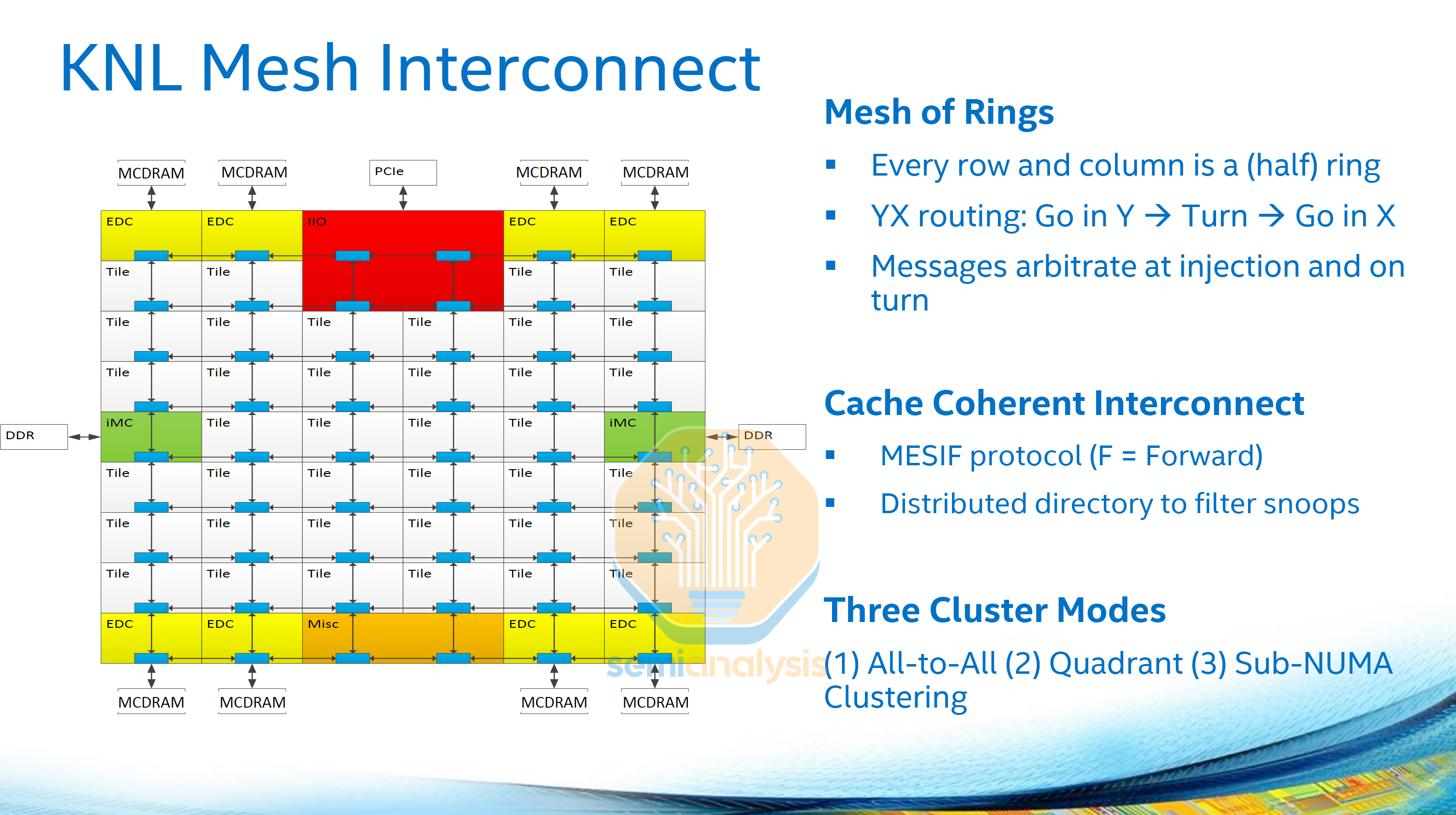 KNL Mesh Interconnect

MCDRAM MCDRAM PCIe MCDRAM MCDRAM

EDC EDC IIO EDC EDC

Tile Tile Tile Tile

Tile Tile Tile Tile Tile Tile

Tile Tile Tile Tile Tile Tile

DDR iMC Tile Tile Tile Tile iMC DDR

Tile Tile Tile Tile Tile Tile

Tile Tile Tile Tile Tile Tile

Tile Tile Tile Tile Tile Tile

EDC EDC Misc EDC EDC

MCDRAM MCDRAM MCDRAM MCDRAM

semianalysis

Mesh of Rings
▪ Every row and column is a (half) ring
▪ YX routing: Go in Y → Turn → Go in X
▪ Messages arbitrate at injection and on turn

Cache Coherent Interconnect
▪ MESIF protocol (F = Forward)
▪ Distributed directory to filter snoops

Three Cluster Modes
(1) All-to-All (2) Quadrant (3) Sub-NUMA Clustering